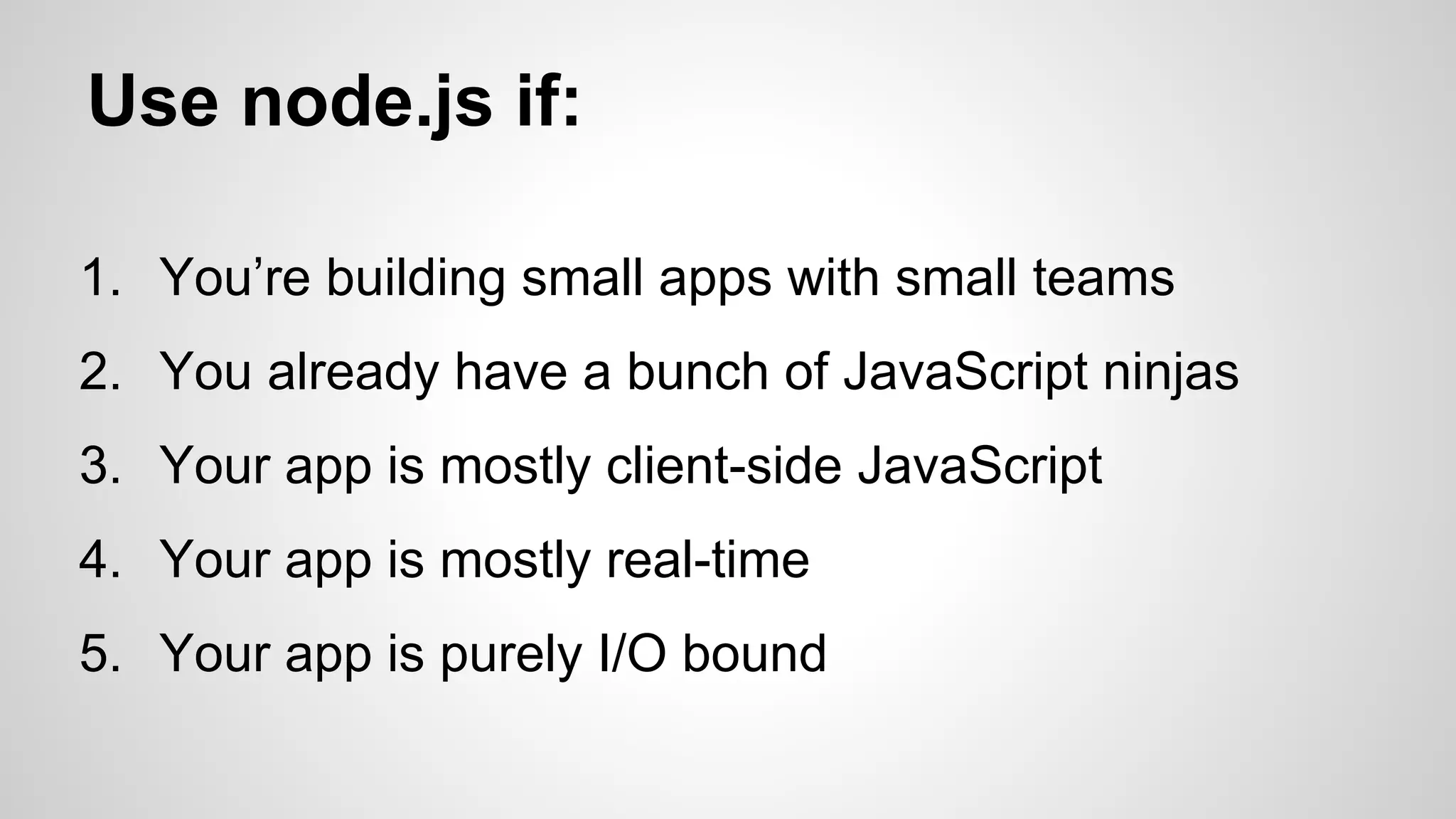 Use node.js if:

1. You’re building small apps with small teams
2. You already have a bunch of JavaScript ninjas
3. Your app is mostly client-side JavaScript
4. Your app is mostly real-time
5. Your app is purely I/O bound